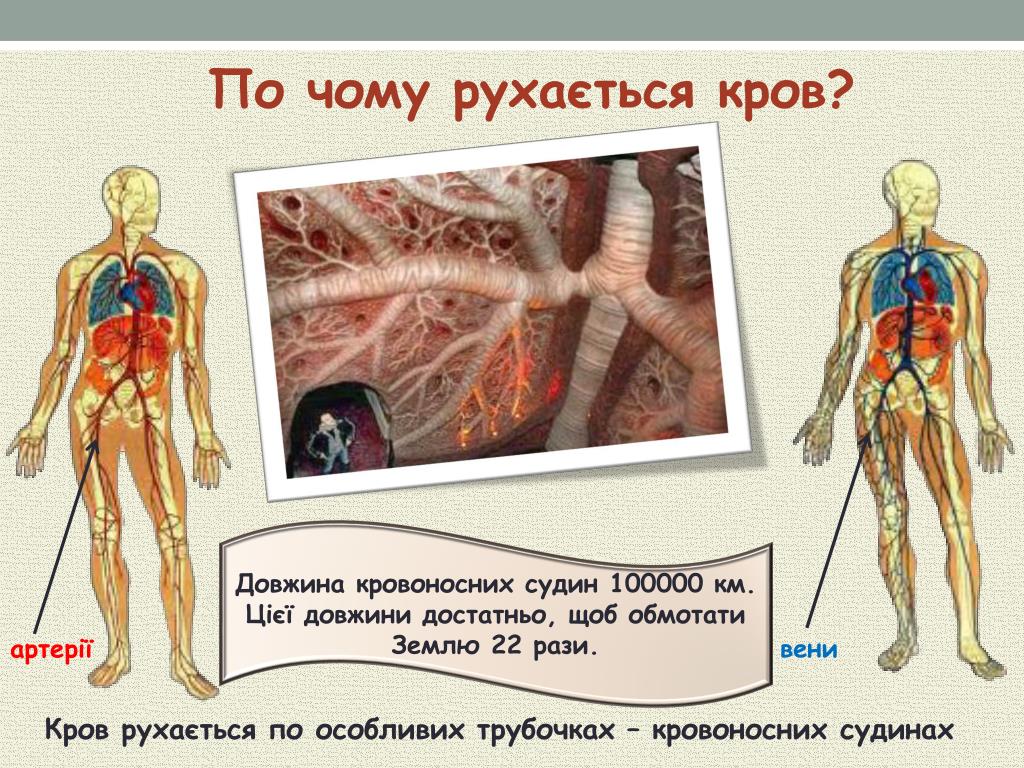 По чому рухається кров?

Довжина кровоносних судин 100000 км. Цієї довжини достатньо, щоб обмотати Землю 22 рази.

артерії

вени

Кров рухається по особливих трубочках – кровоносних судинах